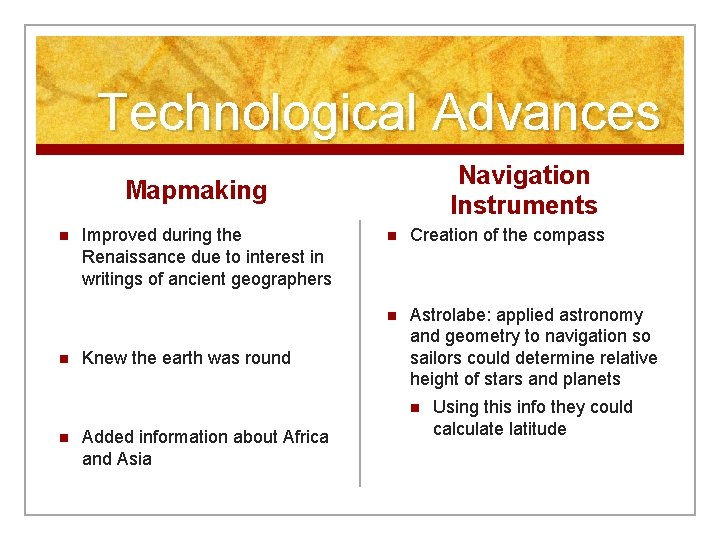 Technological Advances

Mapmaking

- Improved during the Renaissance due to interest in writings of ancient geographers
- Knew the earth was round
- Added information about Africa and Asia

Navigation Instruments

- Creation of the compass
- Astrolabe: applied astronomy and geometry to navigation so sailors could determine relative height of stars and planets
  - Using this info they could calculate latitude